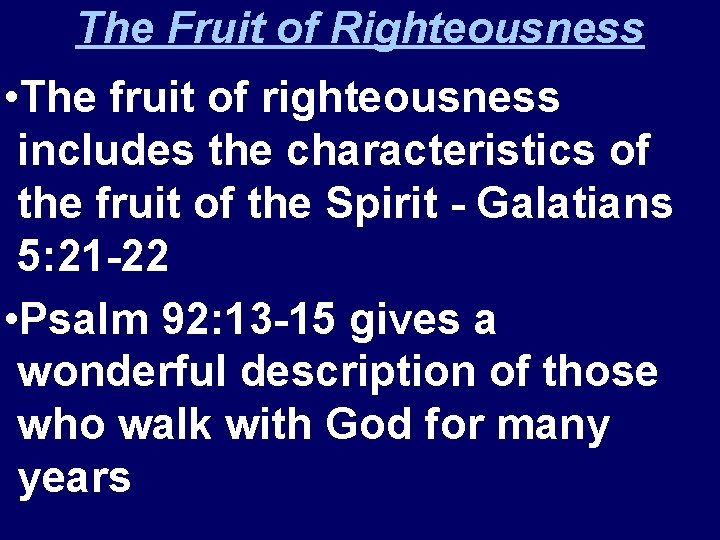 The Fruit of Righteousness

•The fruit of righteousness includes the characteristics of the fruit of the Spirit - Galatians 5:21-22

•Psalm 92:13-15 gives a wonderful description of those who walk with God for many years